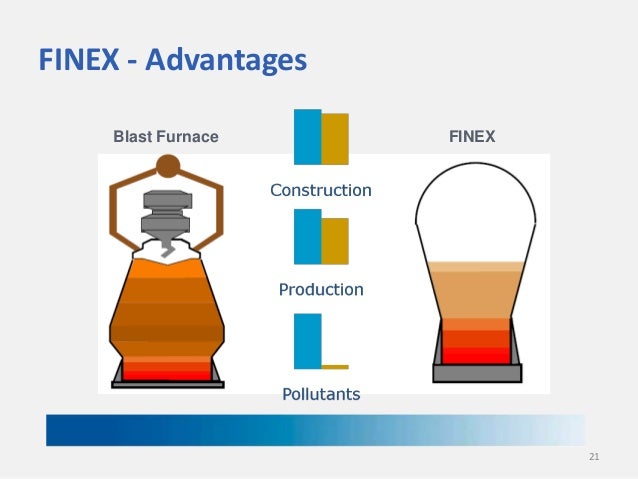 FINEX - Advantages

Blast Furnace

FINEX

Construction

Production

Pollutants

21